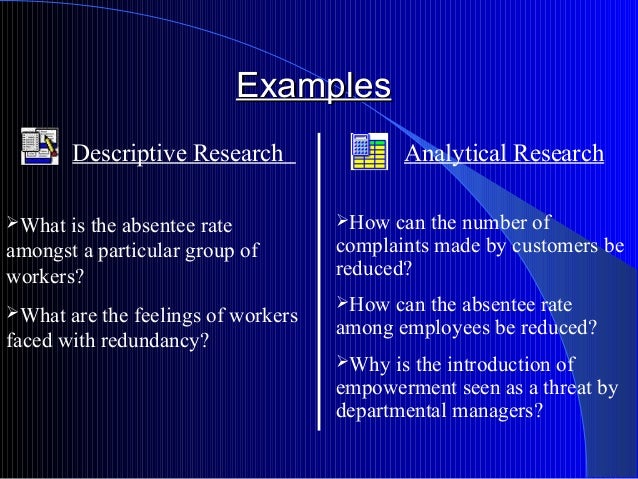 Examples

Descriptive Research

➢What is the absentee rate amongst a particular group of workers?

➢What are the feelings of workers faced with redundancy?

Analytical Research

➢How can the number of complaints made by customers be reduced?

➢How can the absentee rate among employees be reduced?

➢Why is the introduction of empowerment seen as a threat by departmental managers?